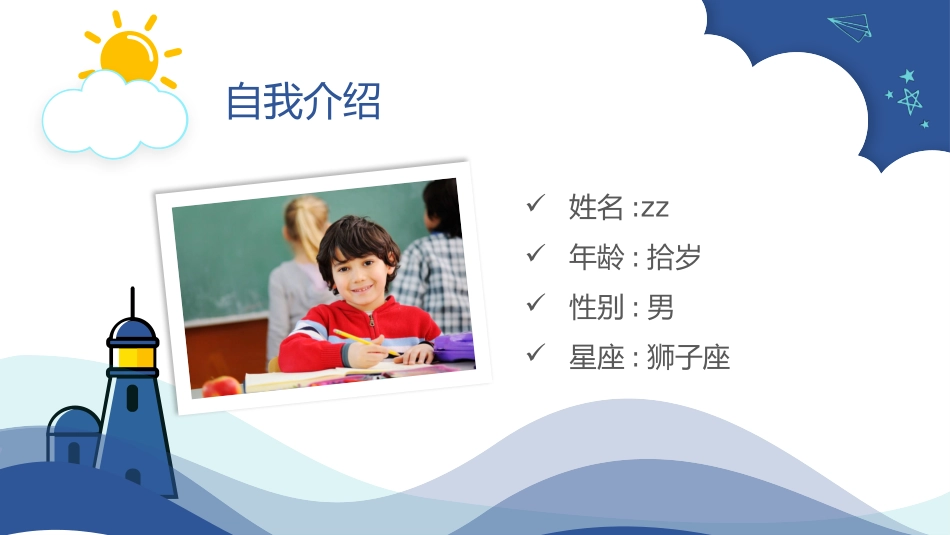 自我介绍

✓ 姓名 :zz
✓ 年龄 : 拾岁
✓ 性别 : 男
✓ 星座 : 狮子座